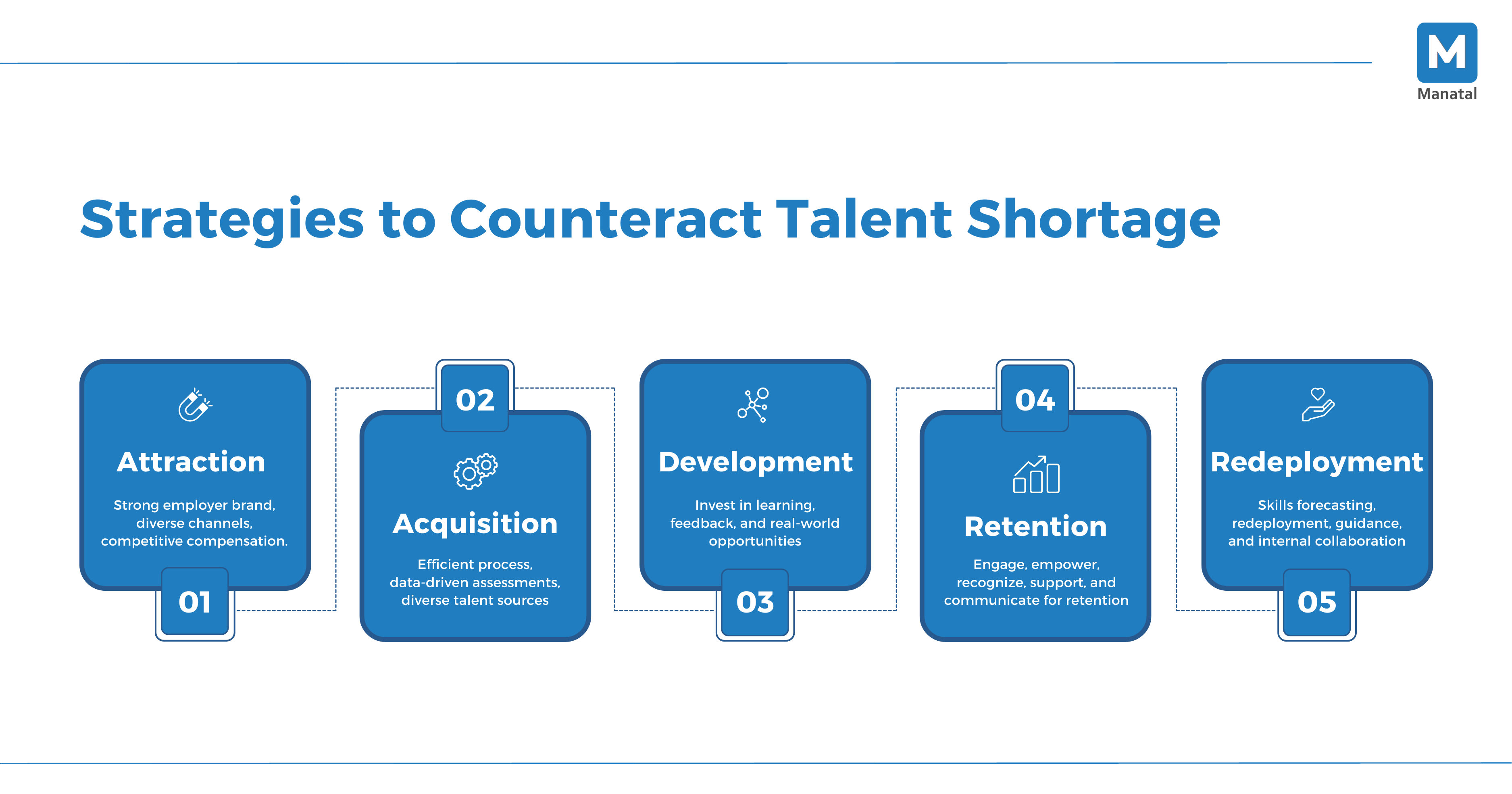 M
Manatal

Strategies to Counteract Talent Shortage

Attraction

Strong employer brand, diverse channels, competitive compensation.

01

02

Acquisition

Efficient process, data-driven assessments, diverse talent sources

Development

Invest in learning, feedback, and real-world opportunities

03

04

Retention

Engage, empower, recognize, support, and communicate for retention

Redeployment

Skills forecasting, redeployment, guidance, and internal collaboration

05